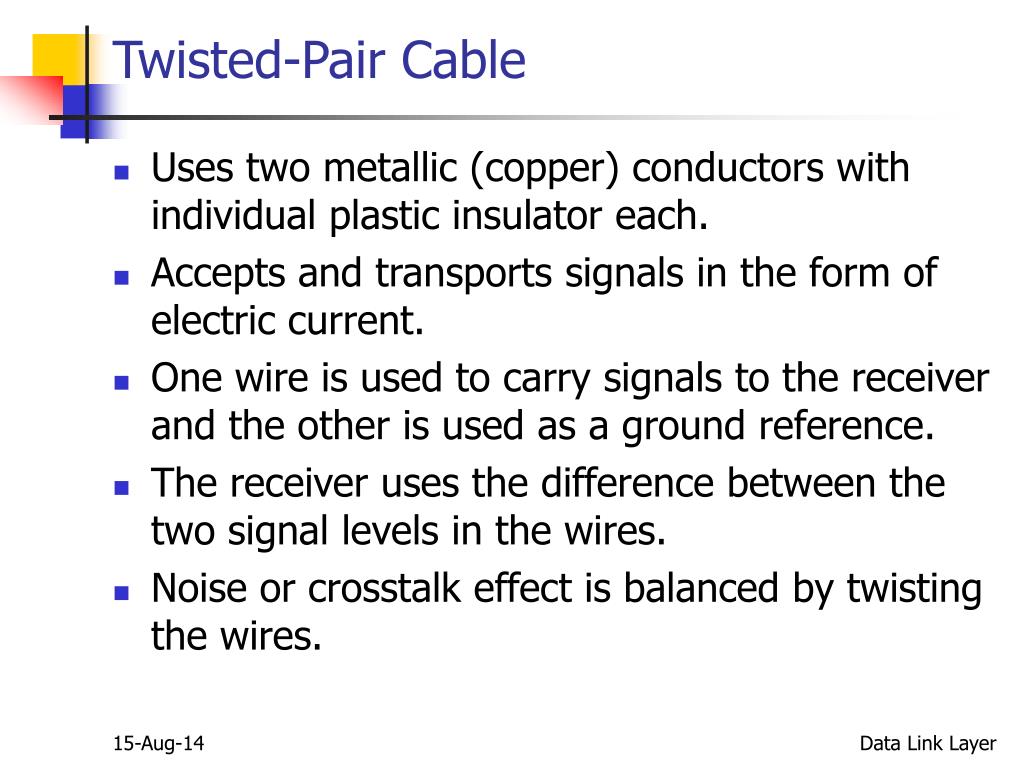 Twisted-Pair Cable

- Uses two metallic (copper) conductors with individual plastic insulator each.
- Accepts and transports signals in the form of electric current.
- One wire is used to carry signals to the receiver and the other is used as a ground reference.
- The receiver uses the difference between the two signal levels in the wires.
- Noise or crosstalk effect is balanced by twisting the wires.

15-Aug-14

Data Link Layer